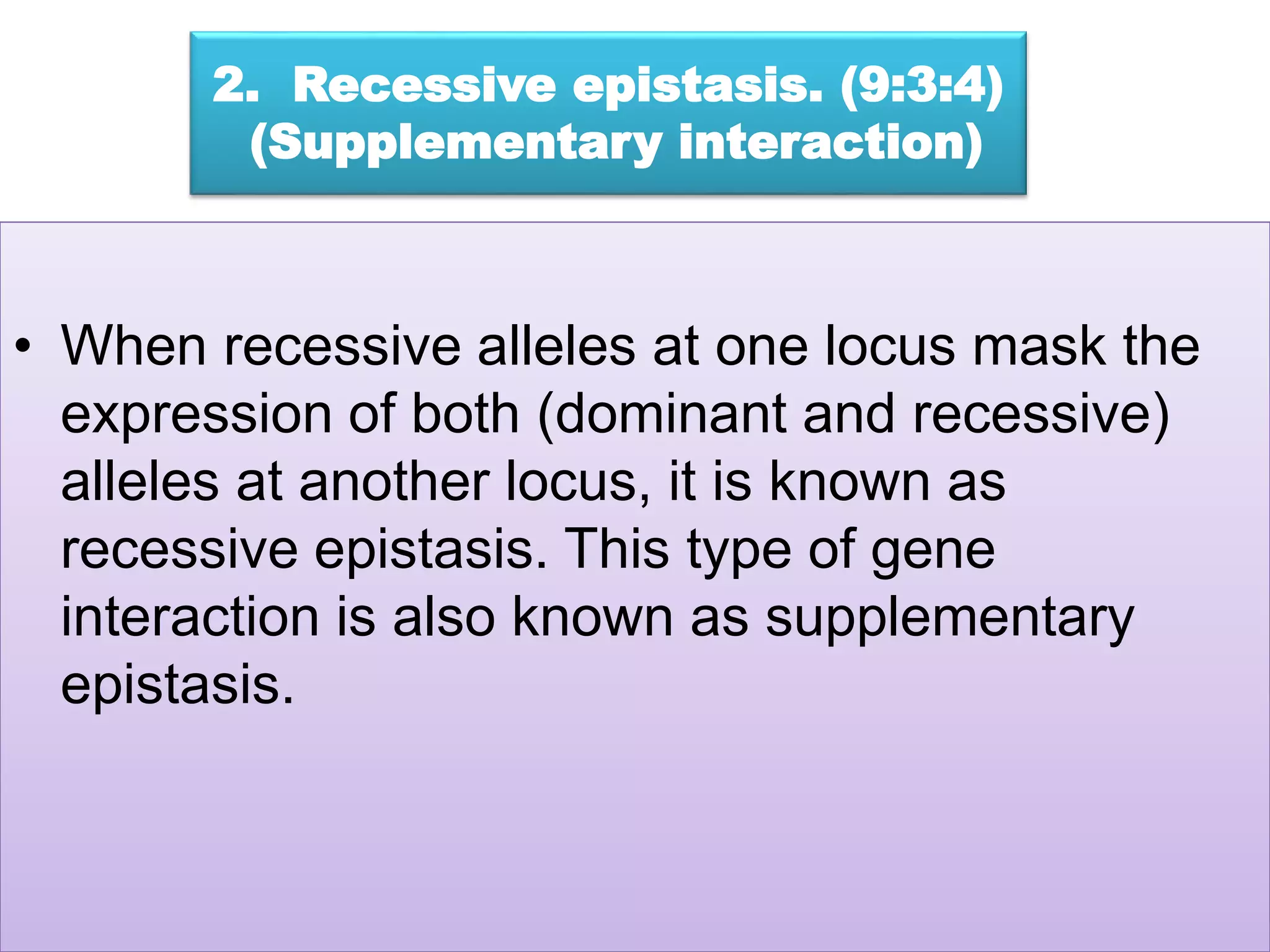 2. Recessive epistasis. (9:3:4) (Supplementary interaction)

• When recessive alleles at one locus mask the expression of both (dominant and recessive) alleles at another locus, it is known as recessive epistasis. This type of gene interaction is also known as supplementary epistasis.